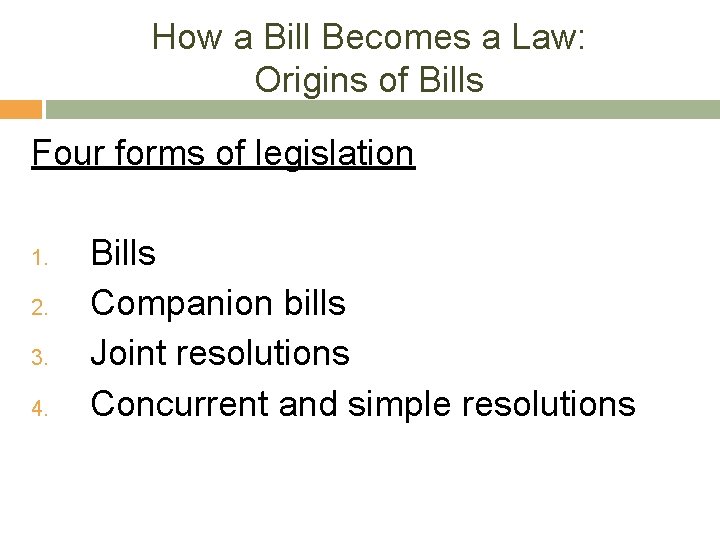 How a Bill Becomes a Law: Origins of Bills

Four forms of legislation

1. Bills
2. Companion bills
3. Joint resolutions
4. Concurrent and simple resolutions